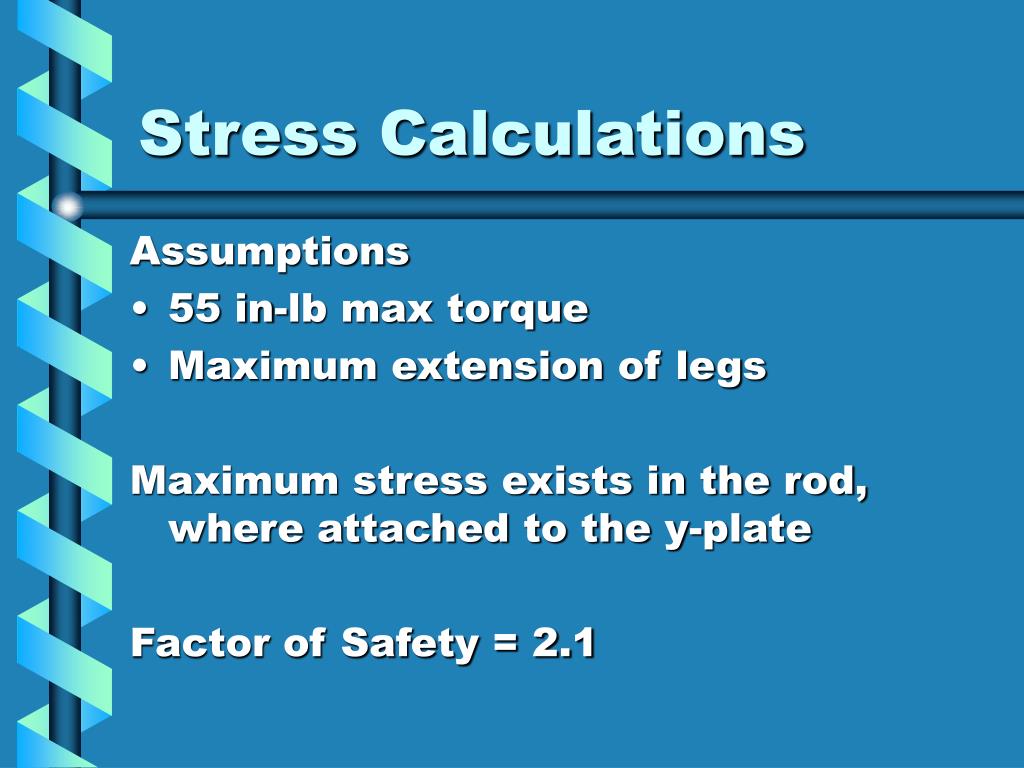 Stress Calculations

Assumptions
• 55 in-lb max torque
• Maximum extension of legs

Maximum stress exists in the rod, where attached to the y-plate

Factor of Safety = 2.1